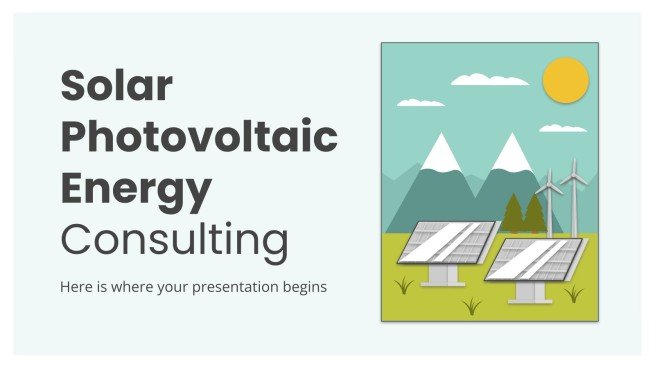 Solar Photovoltaic Energy Consulting

Here is where your presentation begins